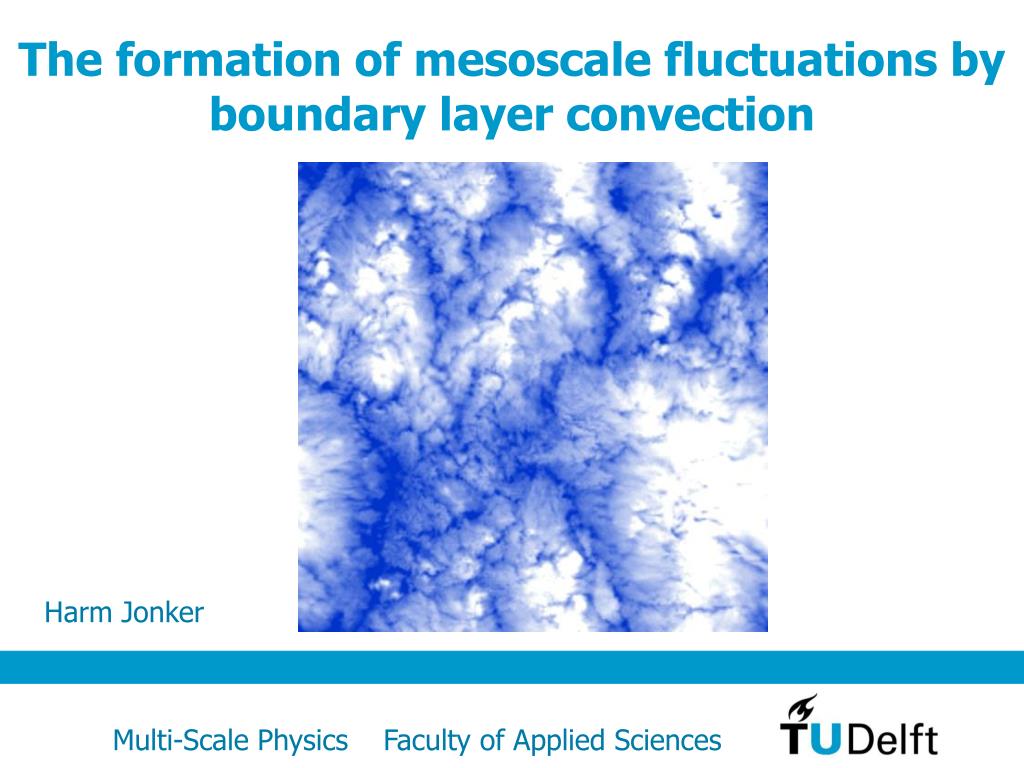 The formation of mesoscale fluctuations by boundary layer convection

Harm Jonker

Multi-Scale Physics Faculty of Applied Sciences

TUDelft